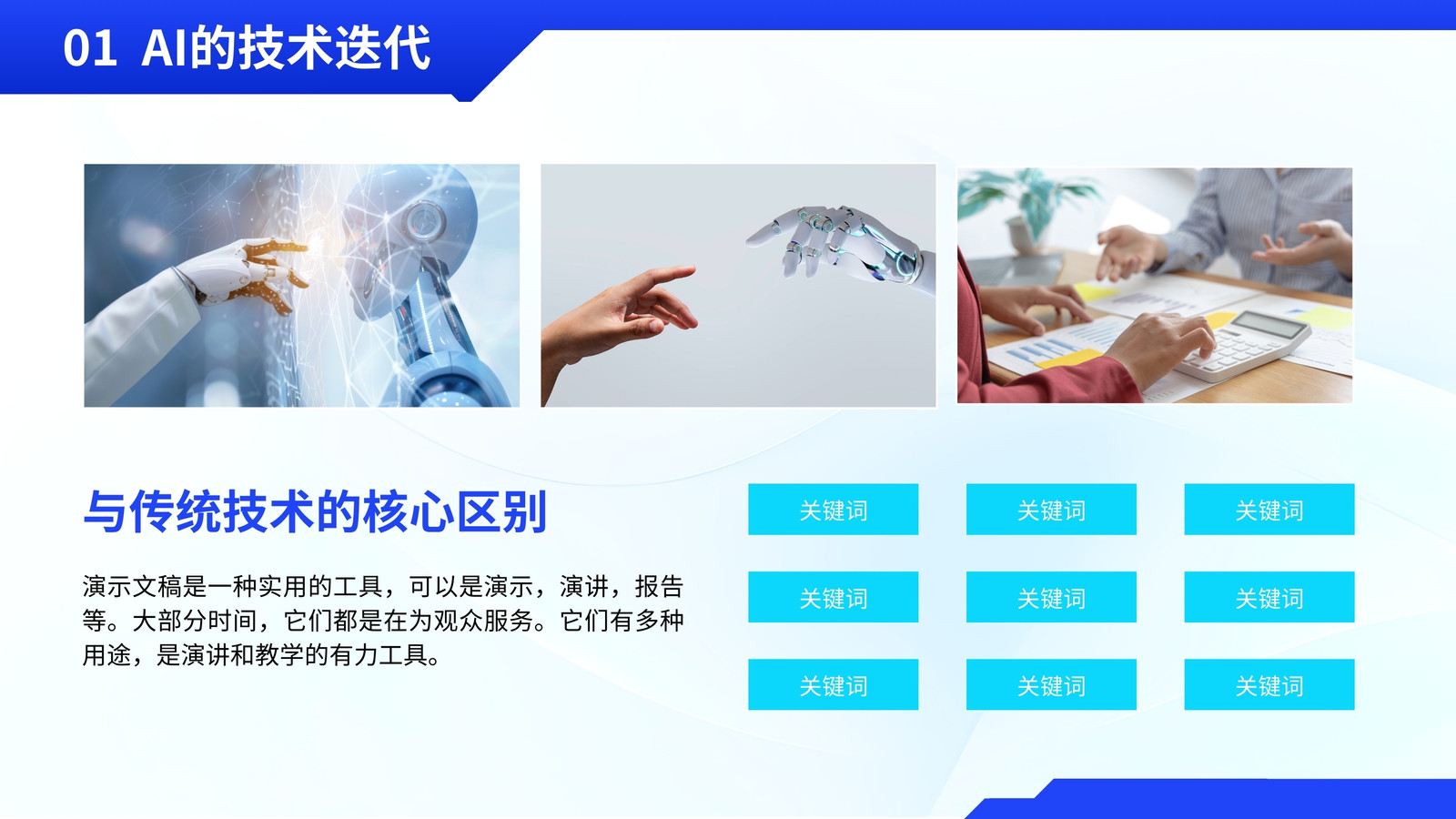 01 AI的技术迭代

与传统技术的核心区别

演示文稿是一种实用的工具，可以是演示，演讲，报告等。大部分时间，它们都是在为观众服务。它们有多种用途，是演讲和教学的有力工具。

关键词
关键词
关键词
关键词
关键词
关键词
关键词
关键词
关键词